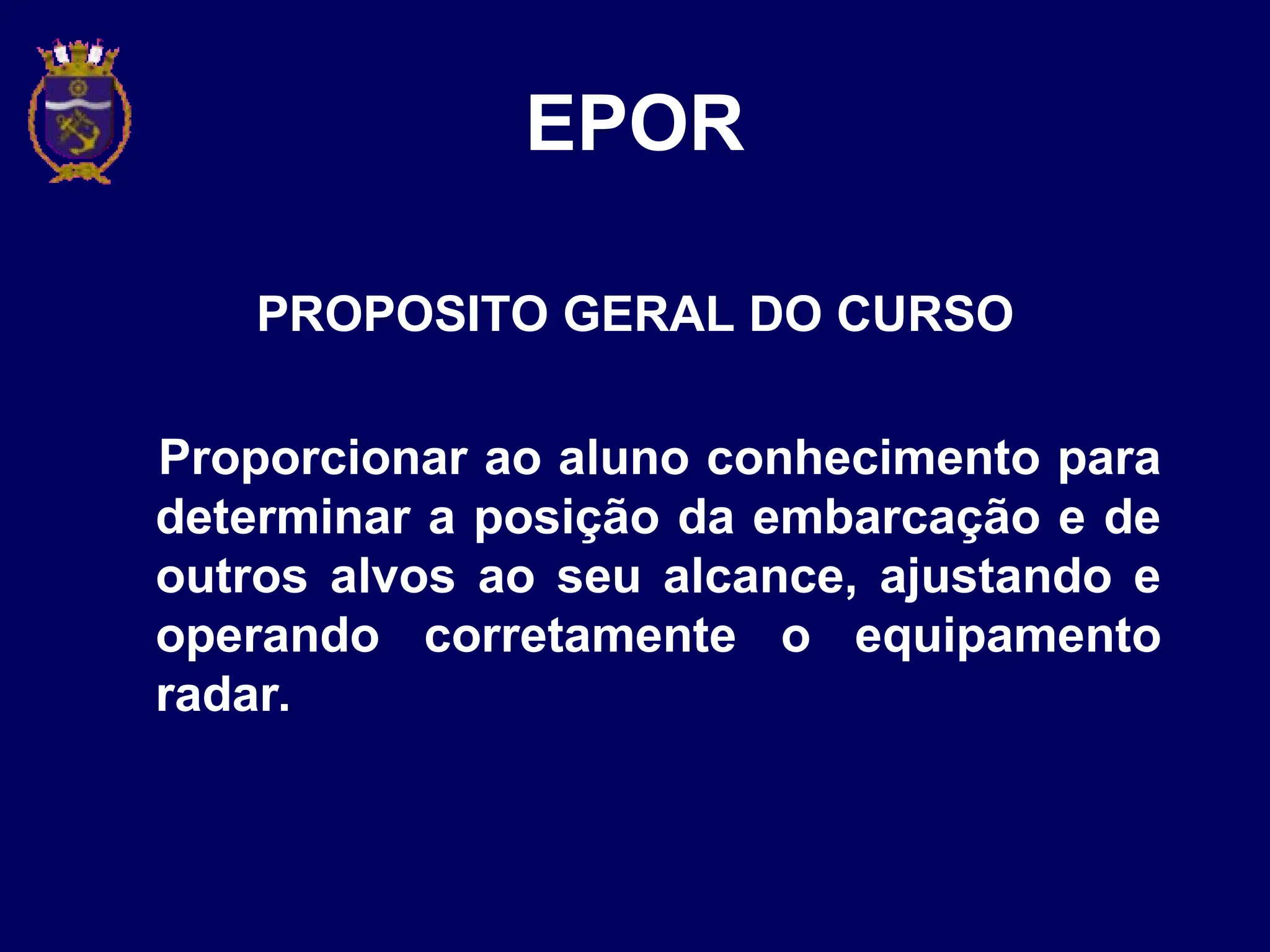 EPOR

PROPOSITO GERAL DO CURSO

Proporcionar ao aluno conhecimento para determinar a posição da embarcação e de outros alvos ao seu alcance, ajustando e operando corretamente o equipamento radar.